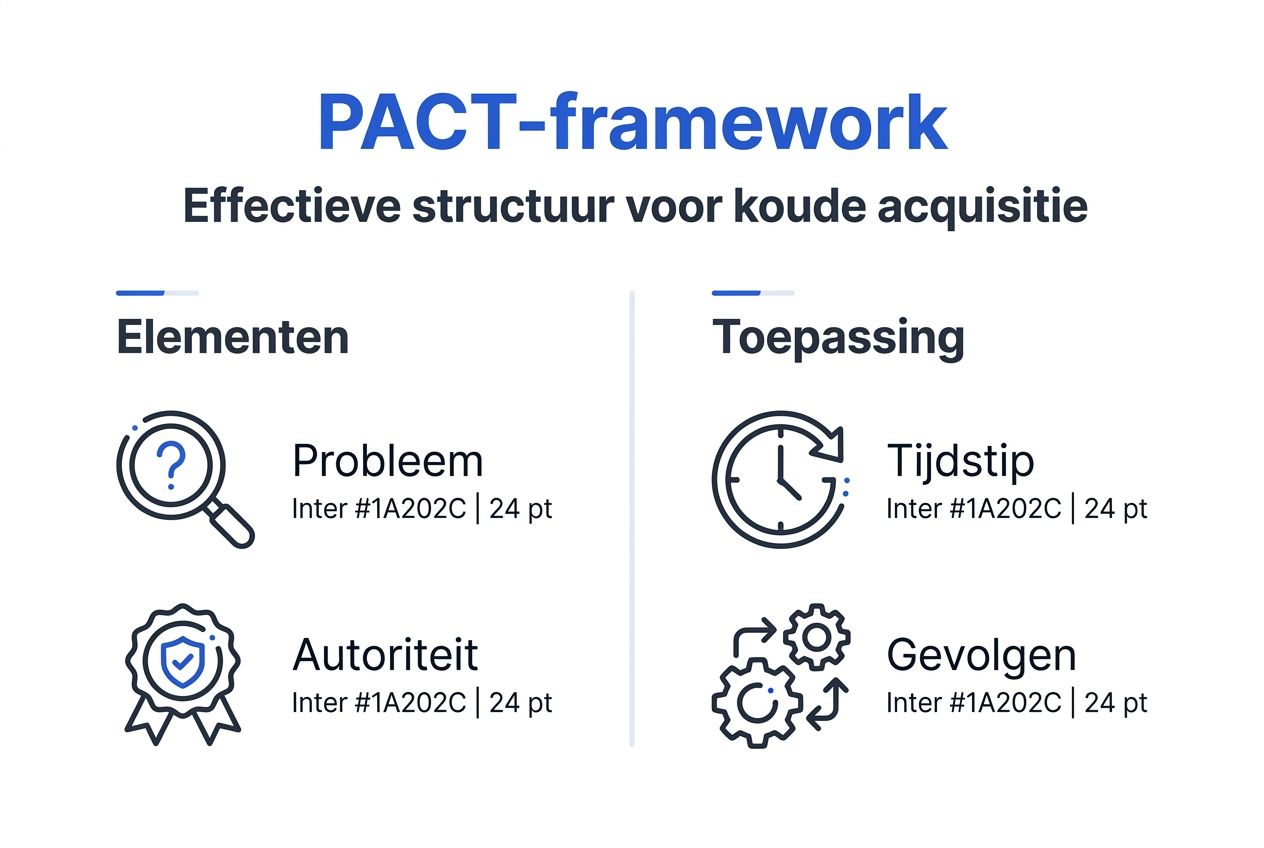 PACT-framework

Effectieve structuur voor koude acquisitie

Elementen

Probleem
Inter #1A202C | 24 pt

Autoriteit
Inter #1A202C | 24 pt

Toepassing

Tijdstip
Inter #1A202C | 24 pt

Gevolgen
Inter #1A202C | 24 pt